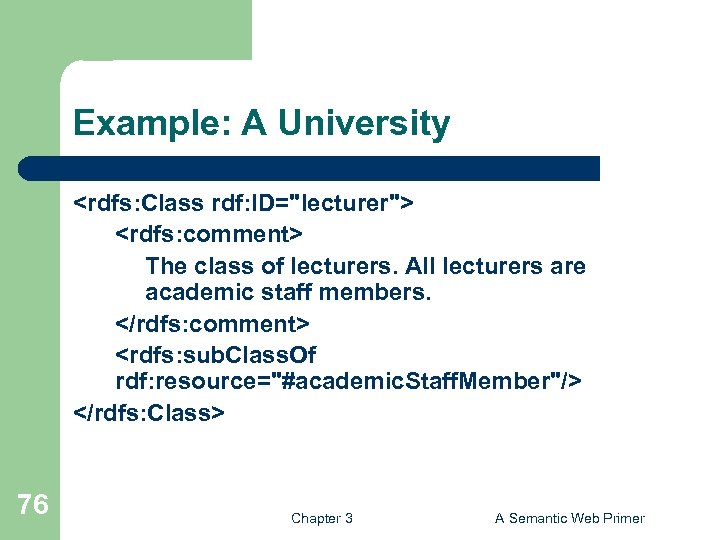 Example: A University

<rdfs:Class rdf:ID="lecturer">

<rdfs:comment>

The class of lecturers. All lecturers are academic staff members.

</rdfs:comment>

<rdfs:subClassOf rdf:resource="#academicStaffMember"/>

</rdfs:Class>

76

Chapter 3

A Semantic Web Primer